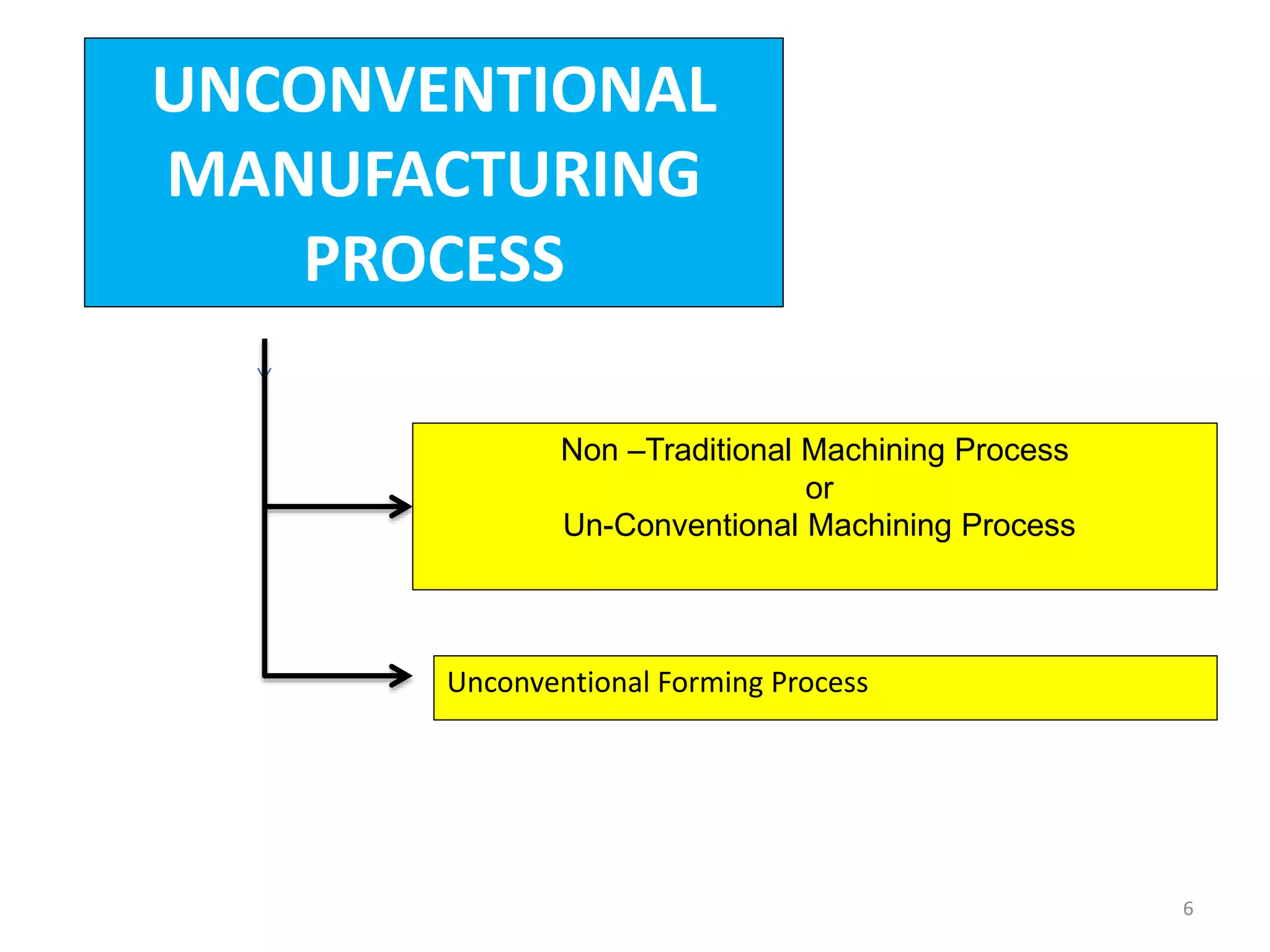 UNCONVENTIONAL MANUFACTURING PROCESS

Non –Traditional Machining Process
or
Un-Conventional Machining Process

Unconventional Forming Process

6